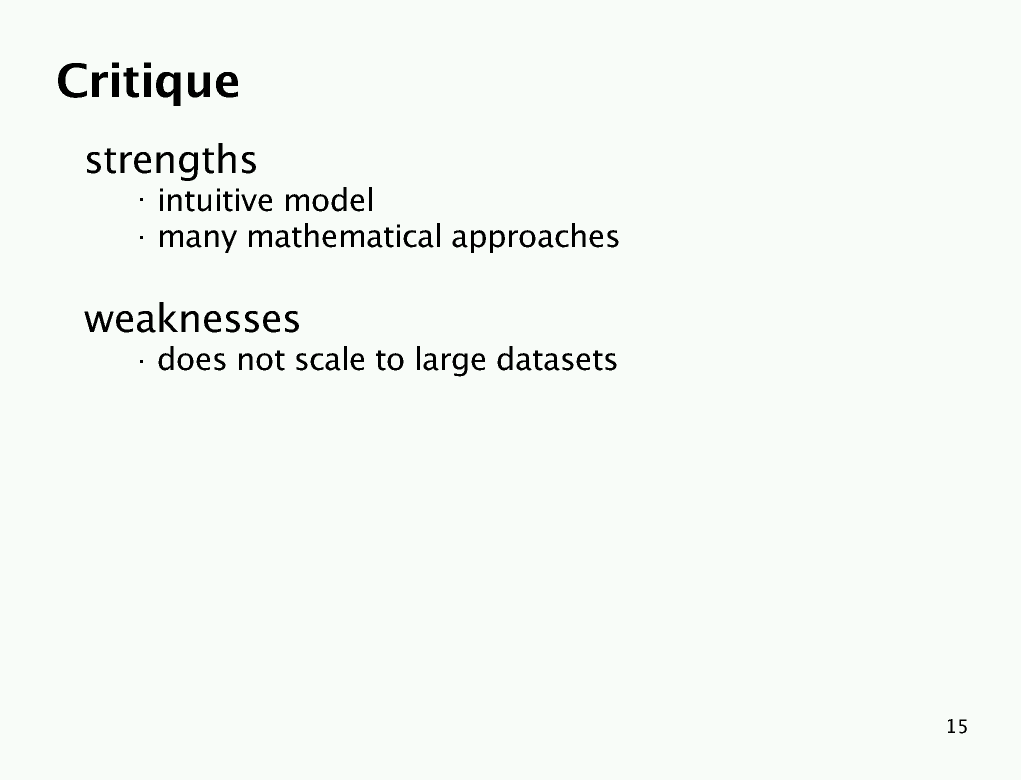 Critique

strengths

· intuitive model
· many mathematical approaches

weaknesses

· does not scale to large datasets

15